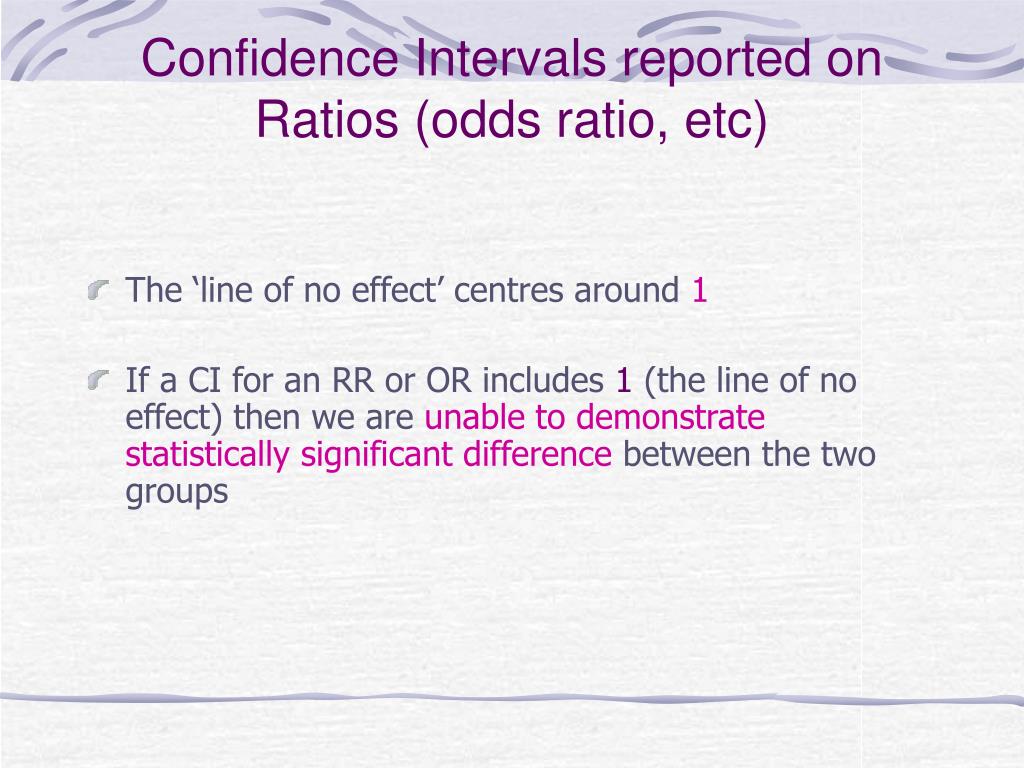 Confidence Intervals reported on Ratios (odds ratio, etc)

The ‘line of no effect’ centres around 1

If a CI for an RR or OR includes 1 (the line of no effect) then we are unable to demonstrate statistically significant difference between the two groups